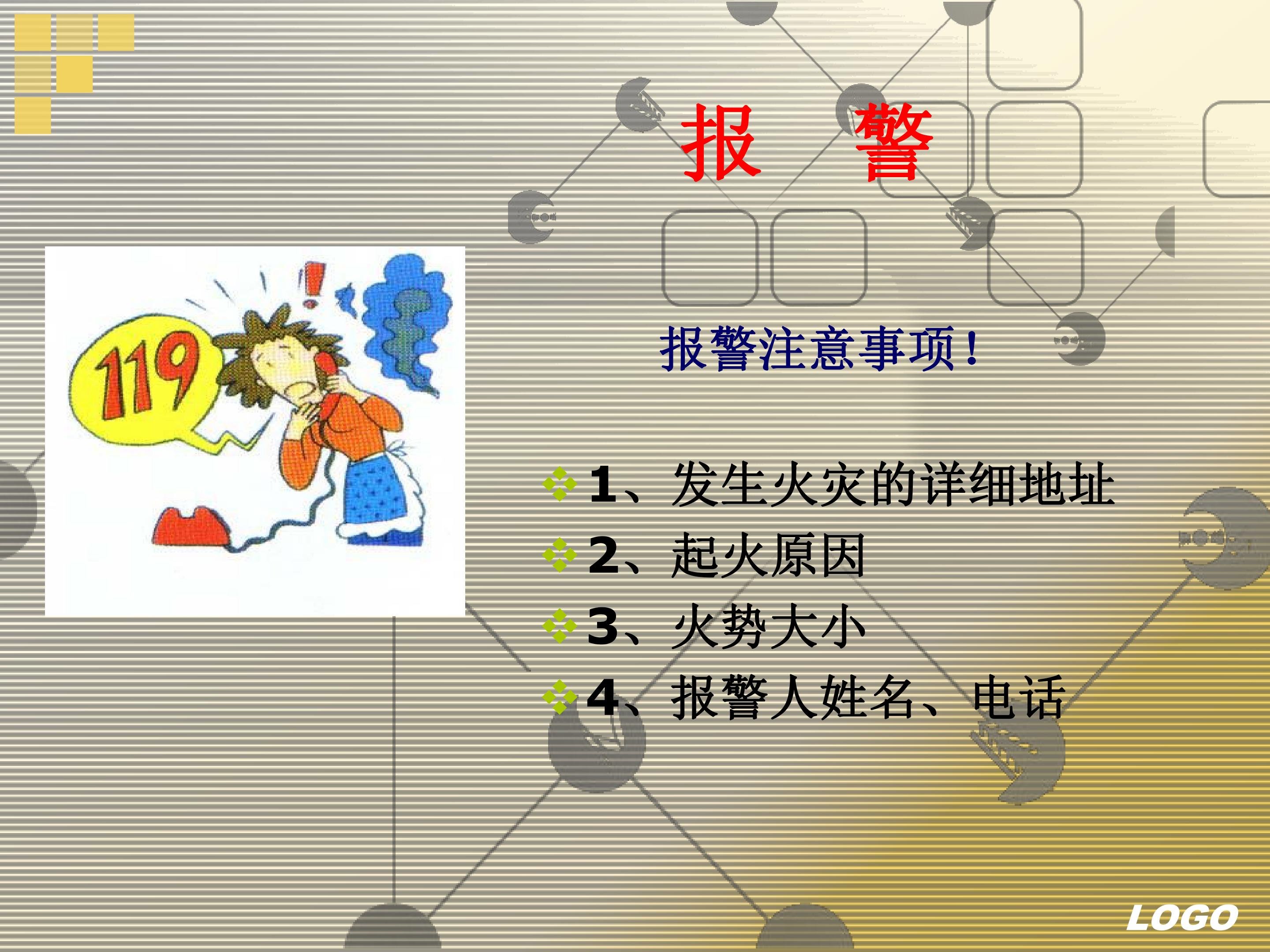 报 警

119

报警注意事项！

1、发生火灾的详细地址
2、起火原因
3、火势大小
4、报警人姓名、电话

LOGO